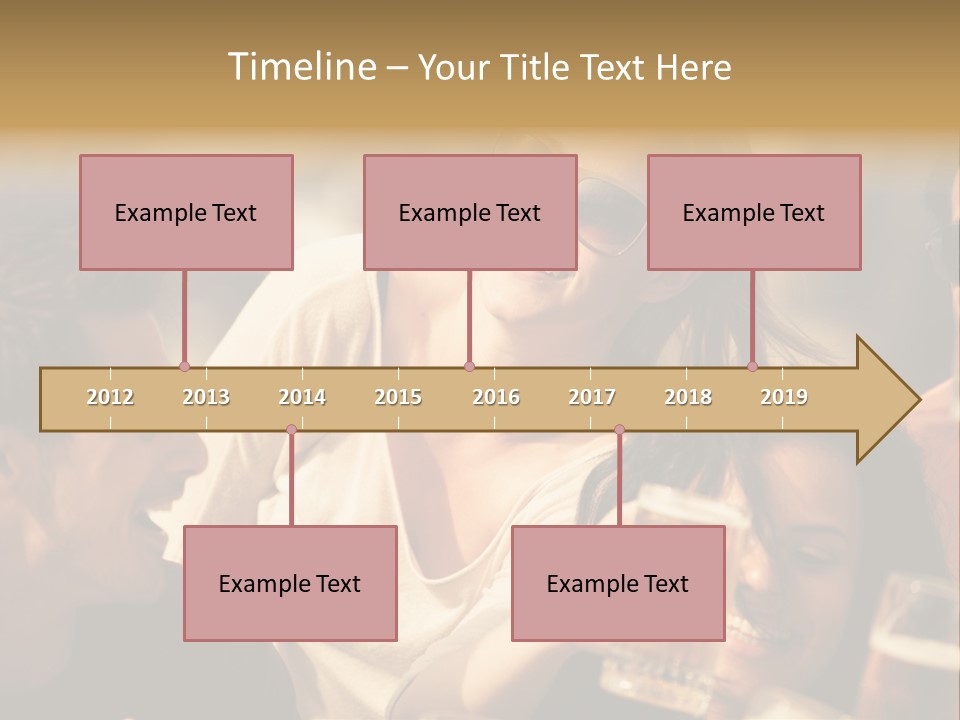 Timeline – Your Title Text Here

Example Text

Example Text

Example Text

2012 2013 2014 2015 2016 2017 2018 2019

Example Text

Example Text